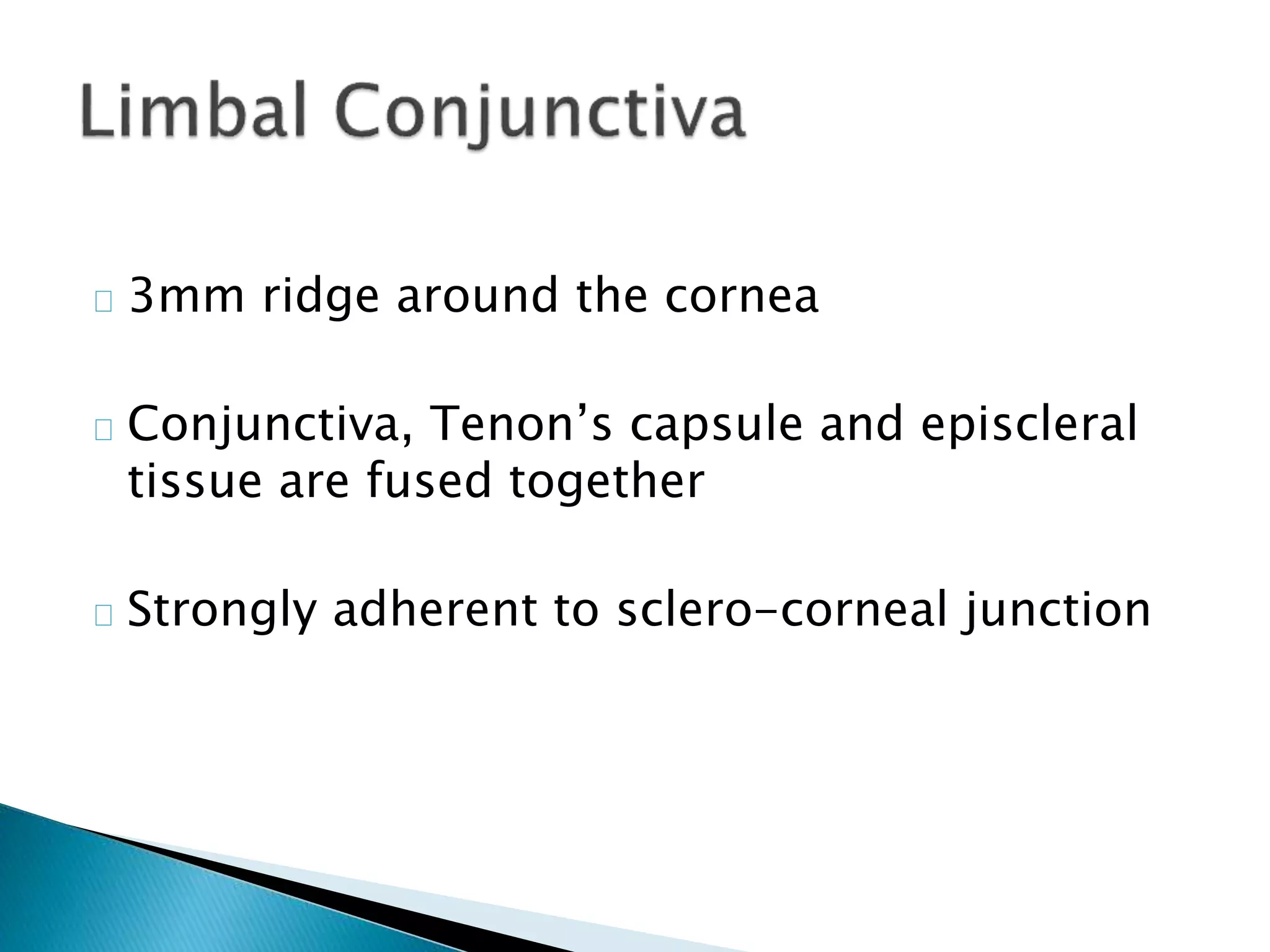 Limbal Conjunctiva

3mm ridge around the cornea

Conjunctiva, Tenon’s capsule and episcleral tissue are fused together

Strongly adherent to sclero-corneal junction